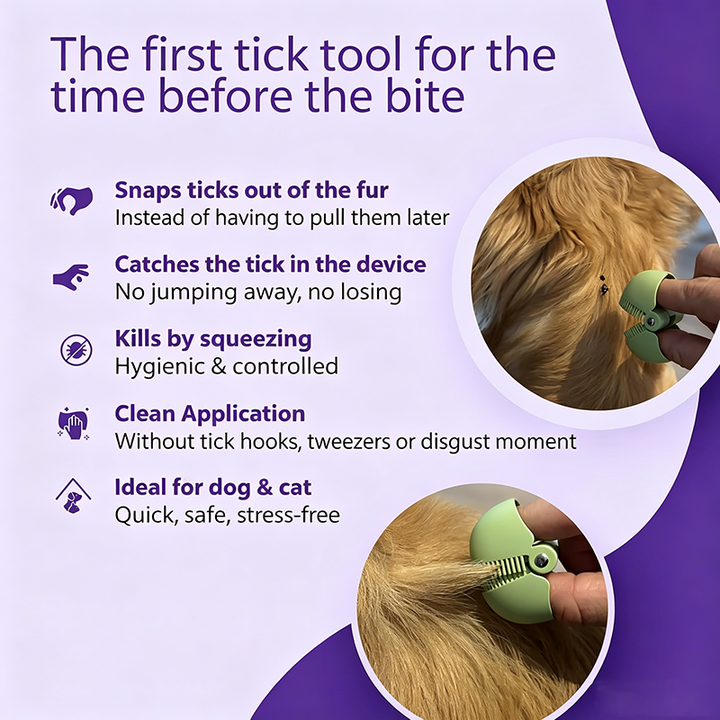 The first tick tool for the time before the bite

Snaps ticks out of the fur
Instead of having to pull them later

Catches the tick in the device
No jumping away, no losing

Kills by squeezing
Hygienic & controlled

Clean Application
Without tick hooks, tweezers or disgust moment

Ideal for dog & cat
Quick, safe, stress-free